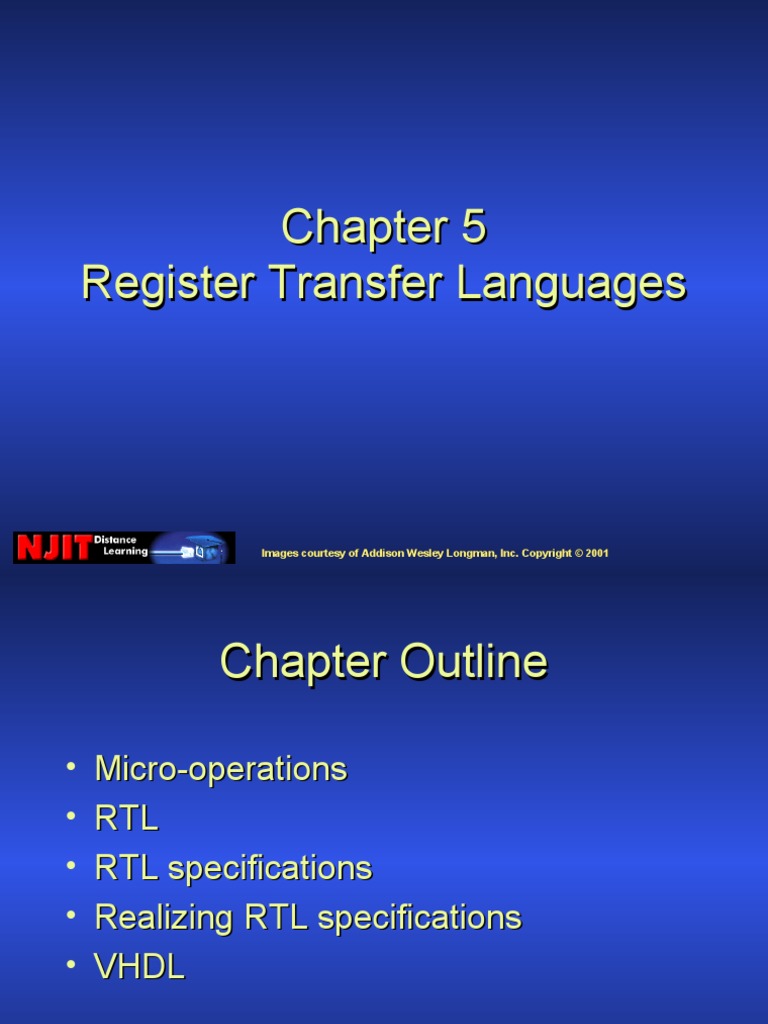 Chapter 5
Register Transfer Languages

NJIT Distance Learning

Images courtesy of Addison Wesley Longman, Inc. Copyright © 2001

Chapter Outline

• Micro-operations
• RTL
• RTL specifications
• Realizing RTL specifications
• VHDL